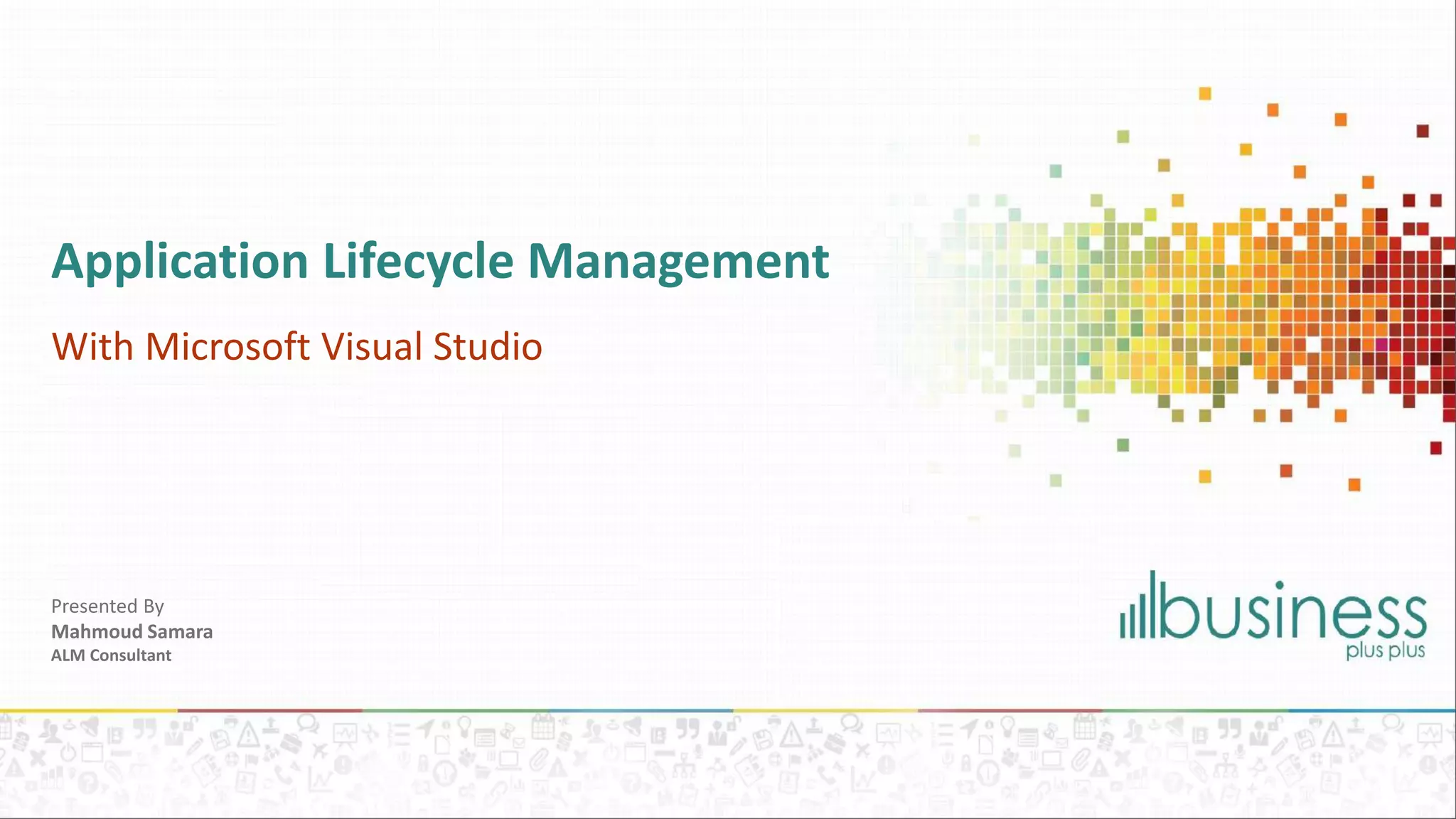 Application Lifecycle Management

With Microsoft Visual Studio

Presented By
Mahmoud Samara
ALM Consultant

business
plus plus